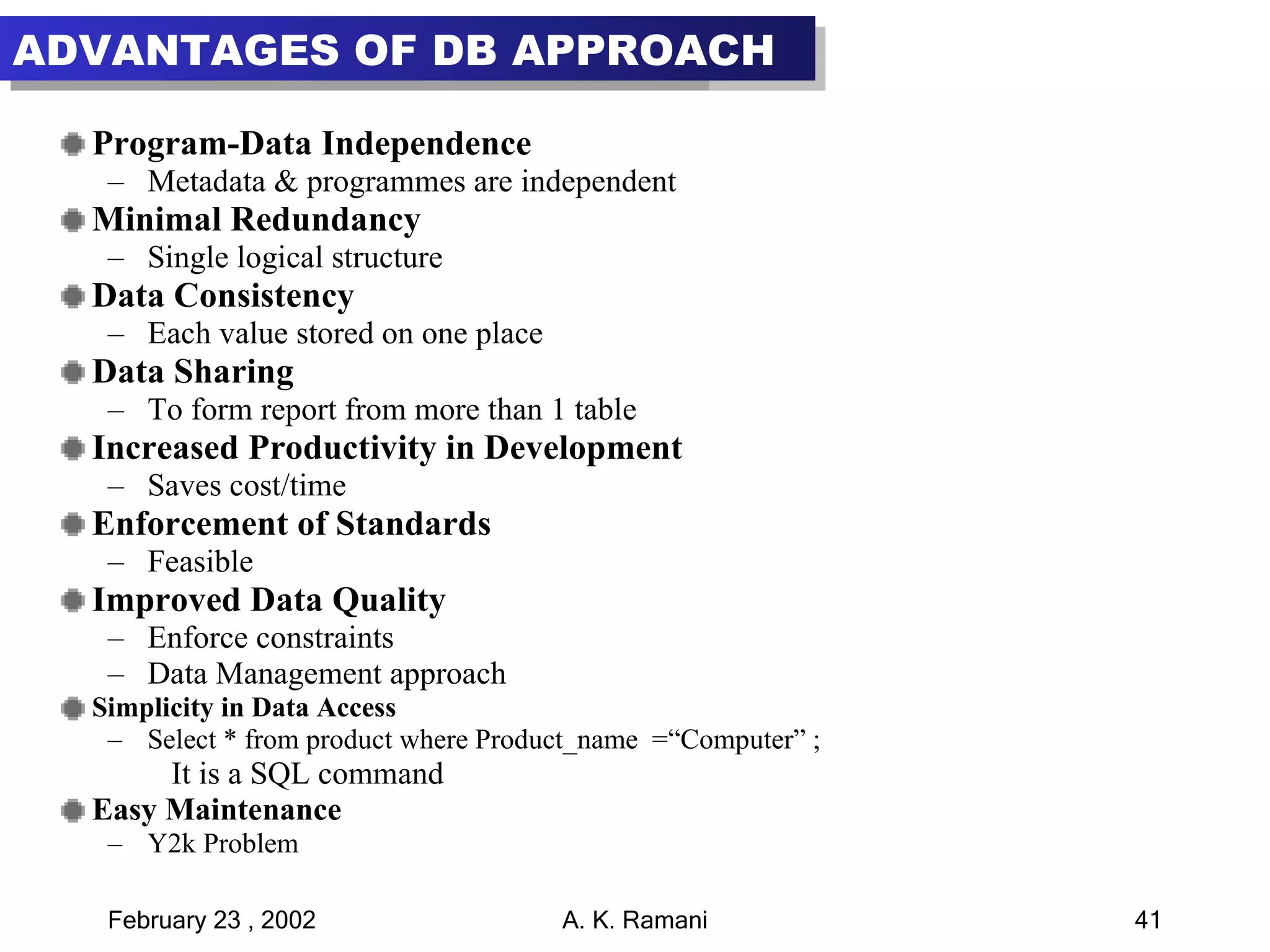 ADVANTAGES OF DB APPROACH

Program-Data Independence
– Metadata & programmes are independent

Minimal Redundancy
– Single logical structure

Data Consistency
– Each value stored on one place

Data Sharing
– To form report from more than 1 table

Increased Productivity in Development
– Saves cost/time

Enforcement of Standards
– Feasible

Improved Data Quality
– Enforce constraints
– Data Management approach

Simplicity in Data Access
– Select * from product where Product_name =“Computer” ;
It is a SQL command

Easy Maintenance
– Y2k Problem

February 23 , 2002 A. K. Ramani 41